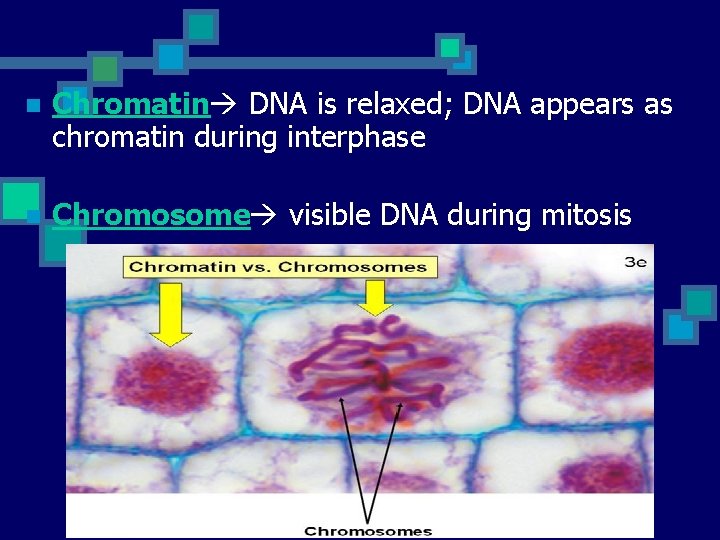 Chromatin→ DNA is relaxed; DNA appears as chromatin during interphase

Chromosome→ visible DNA during mitosis

Chromatin vs. Chromosomes

3e

Chromosomes